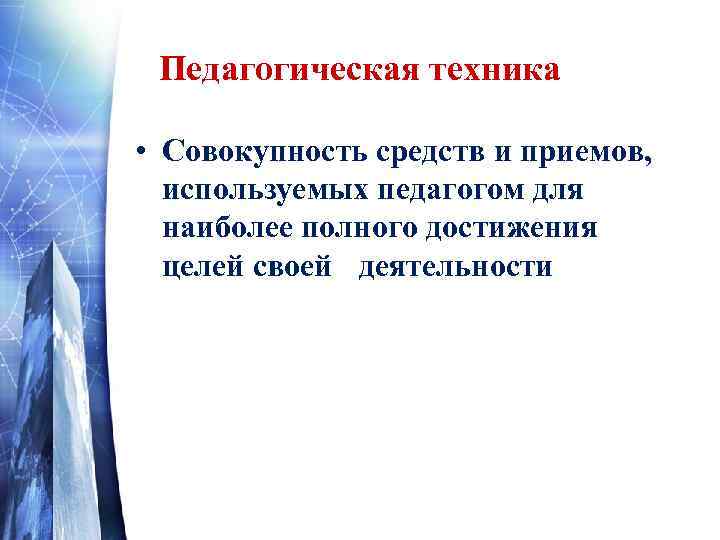 Педагогическая техника

• Совокупность средств и приемов, используемых педагогом для наиболее полного достижения целей своей деятельности